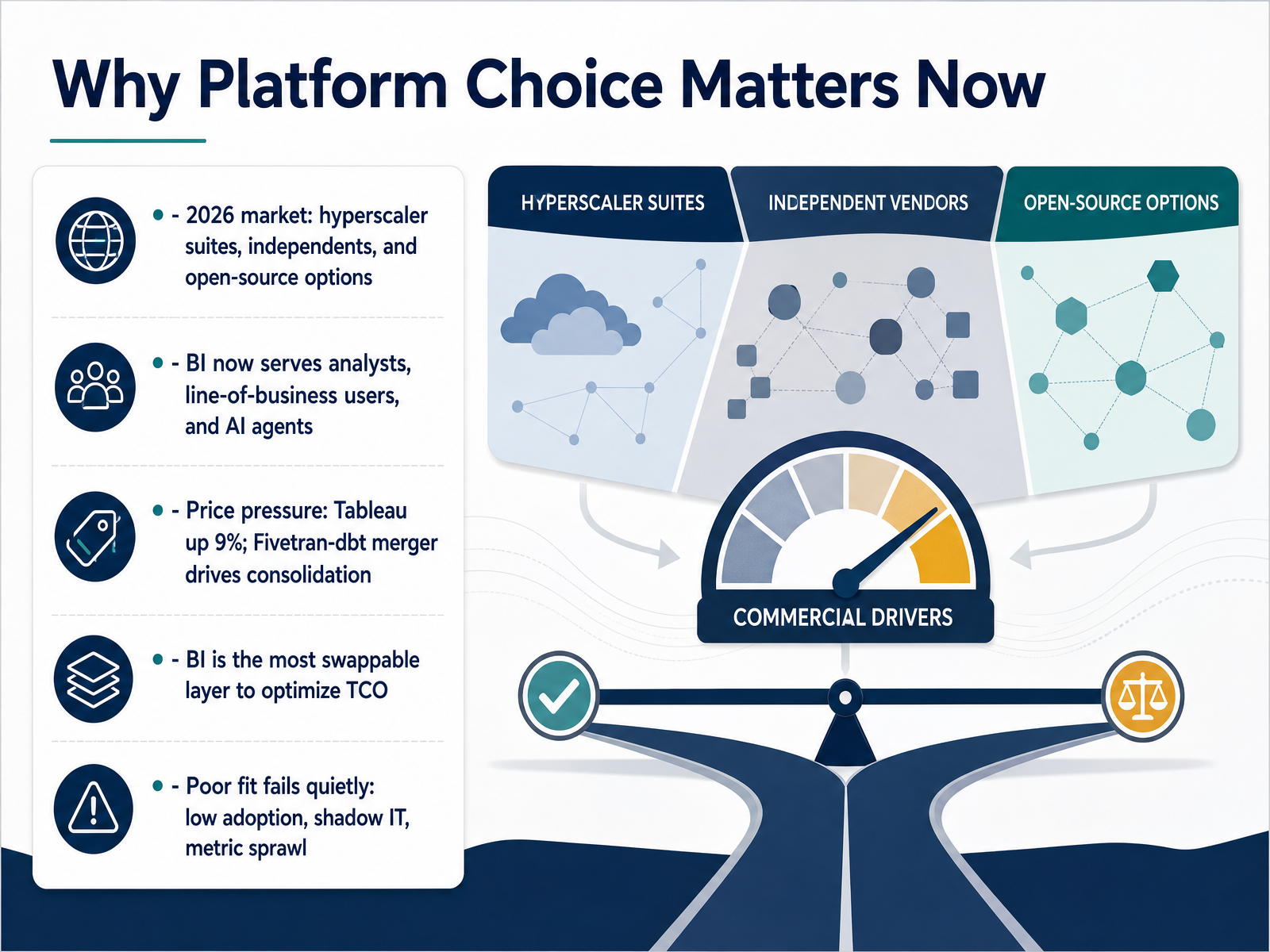 Why Platform Choice Matters Now

• - 2026 market: hyperscaler suites, independents, and open-source options

• - BI now serves analysts, line-of-business users, and AI agents

• - Price pressure: Tableau up 9%; Fivetran-dbt merger drives consolidation

• - BI is the most swappable layer to optimize TCO

• - Poor fit fails quietly: low adoption, shadow IT, metric sprawl

HYPERSCALER SUITES

INDEPENDENT VENDORS

OPEN-SOURCE OPTIONS

COMMERCIAL DRIVERS